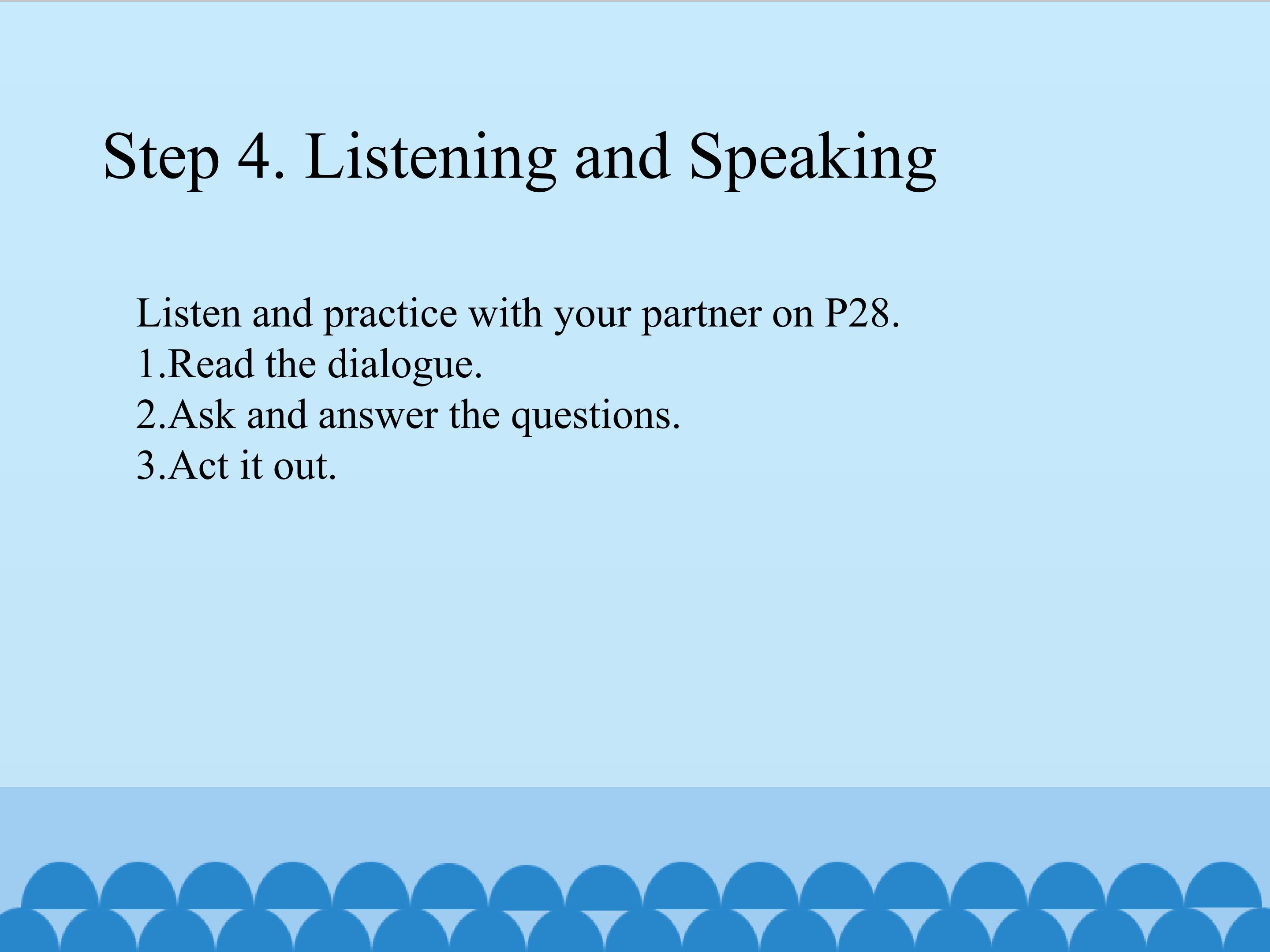 Step 4. Listening and Speaking

Listen and practice with your partner on P28.
1.Read the dialogue.
2.Ask and answer the questions.
3.Act it out.